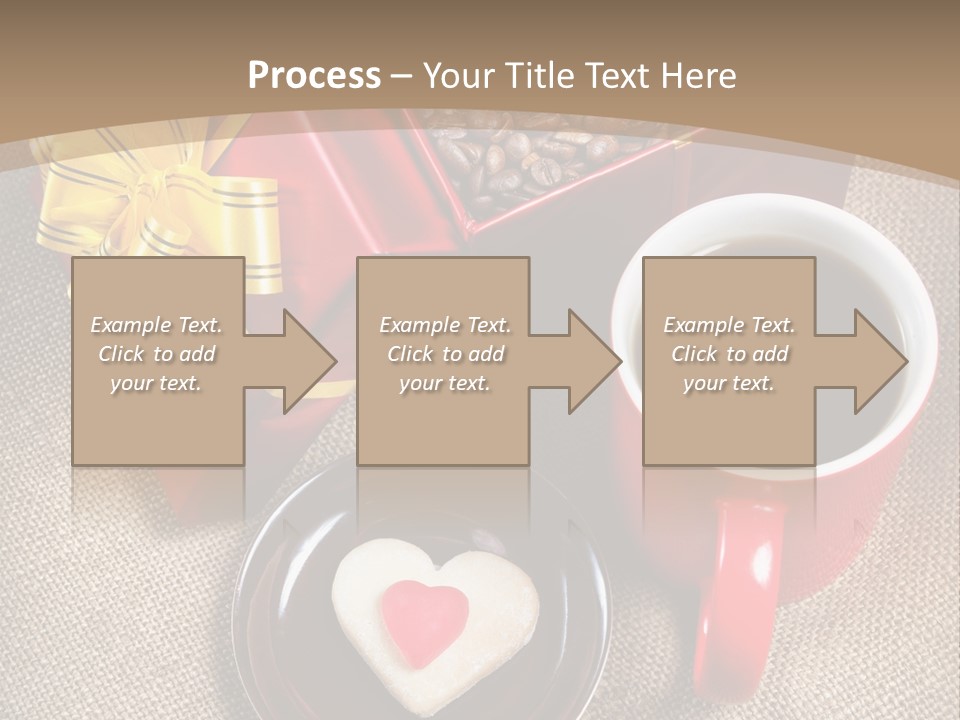 Process – Your Title Text Here

Example Text. Click to add your text.

Example Text. Click to add your text.

Example Text. Click to add your text.